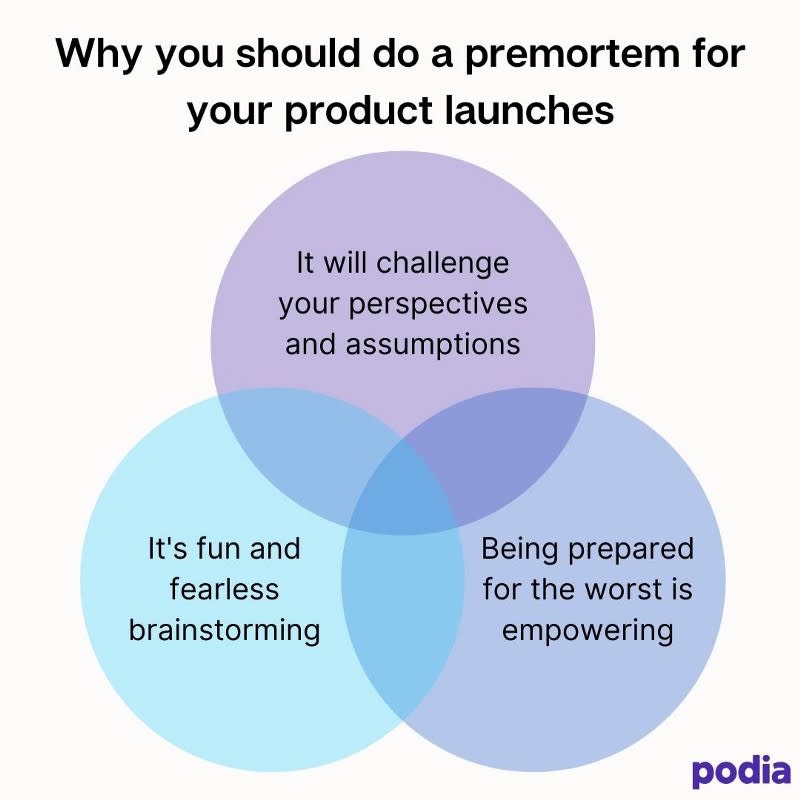 Why you should do a premortem for your product launches

It will challenge your perspectives and assumptions

It's fun and fearless brainstorming

Being prepared for the worst is empowering

podia